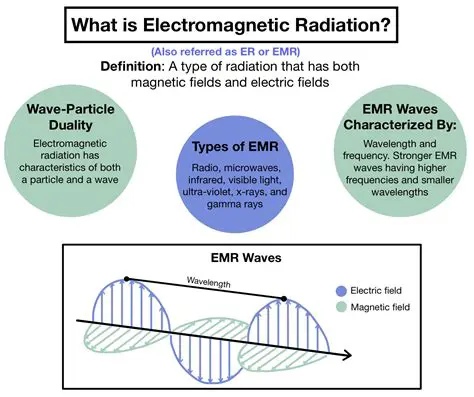 What is Electromagnetic Radiation?

(Also referred as ER or EMR)

Definition: A type of radiation that has both magnetic fields and electric fields

Wave-Particle Duality

Electromagnetic radiation has characteristics of both a particle and a wave

Types of EMR

Radio, microwaves, infrared, visible light, ultra-violet, x-rays, and gamma rays

EMR Waves Characterized By:

Wavelength and frequency. Stronger EMR waves having higher frequencies and smaller wavelengths

EMR Waves

Wavelength

Electric field

Magnetic field